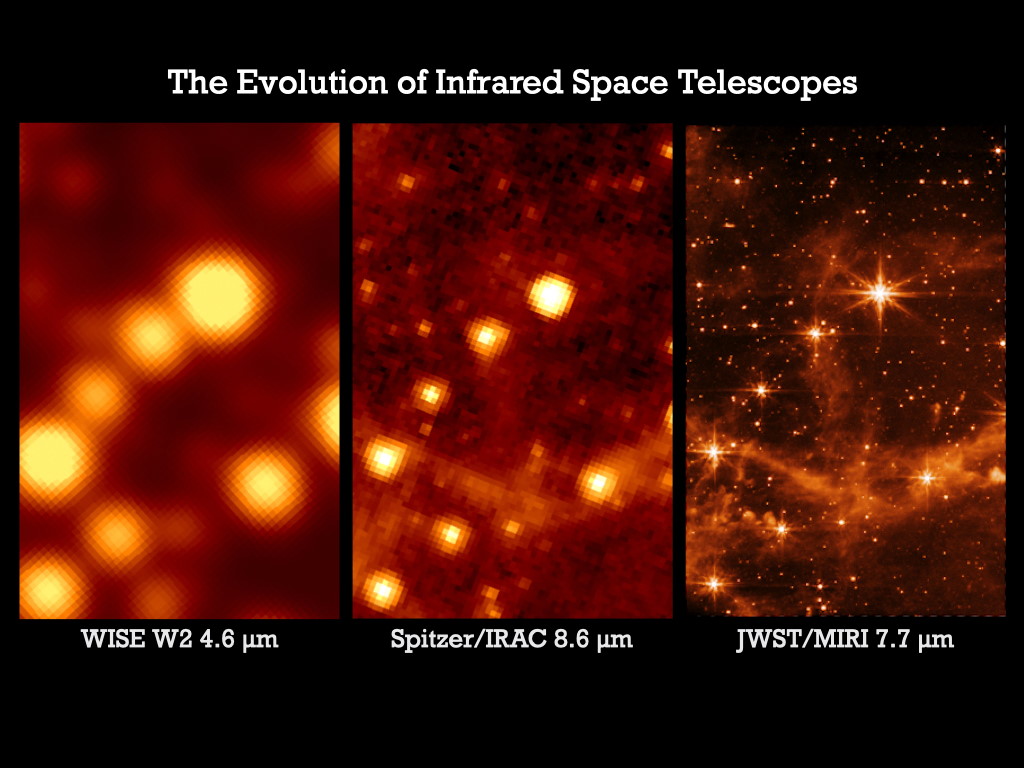 The Evolution of Infrared Space Telescopes

WISE W2 4.6 μm

Spitzer/IRAC 8.6 μm

JWST/MIRI 7.7 μm